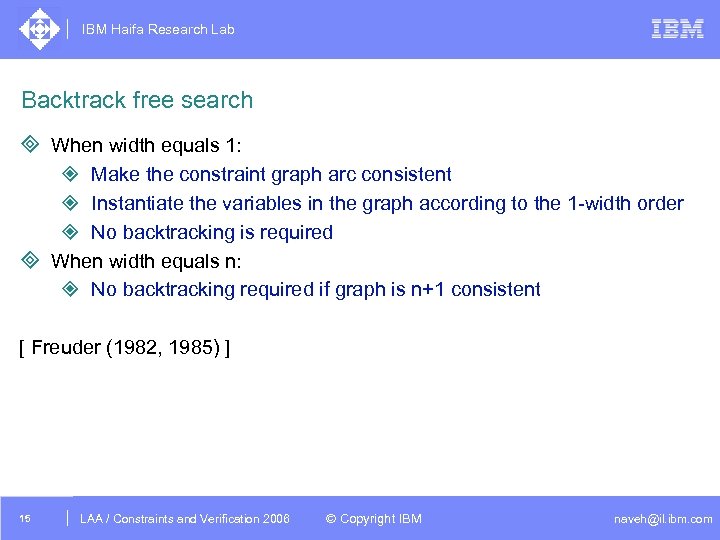 IBM Haifa Research Lab

IBM

Backtrack free search

When width equals 1:

Make the constraint graph arc consistent

Instantiate the variables in the graph according to the 1-width order

No backtracking is required

When width equals n:

No backtracking required if graph is n+1 consistent

[ Freuder (1982, 1985) ]

15

LAA / Constraints and Verification 2006

© Copyright IBM

naveh@il.ibm.com